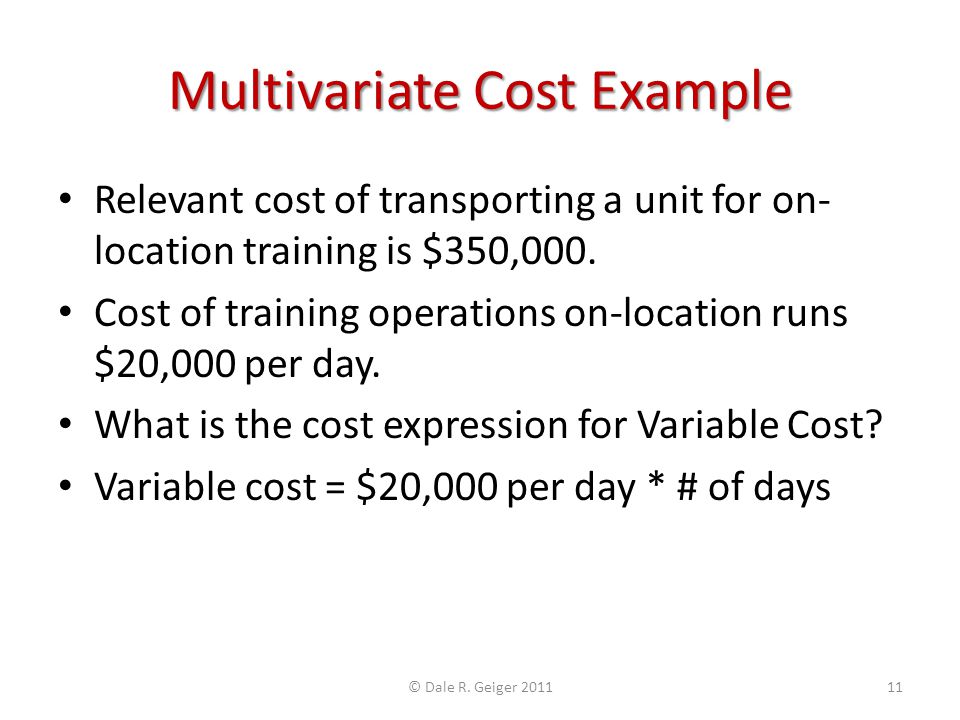 Multivariate Cost Example

• Relevant cost of transporting a unit for on-location training is \$350,000.

• Cost of training operations on-location runs \$20,000 per day.

• What is the cost expression for Variable Cost?

• Variable cost = \$20,000 per day * # of days

© Dale R. Geiger 2011

11